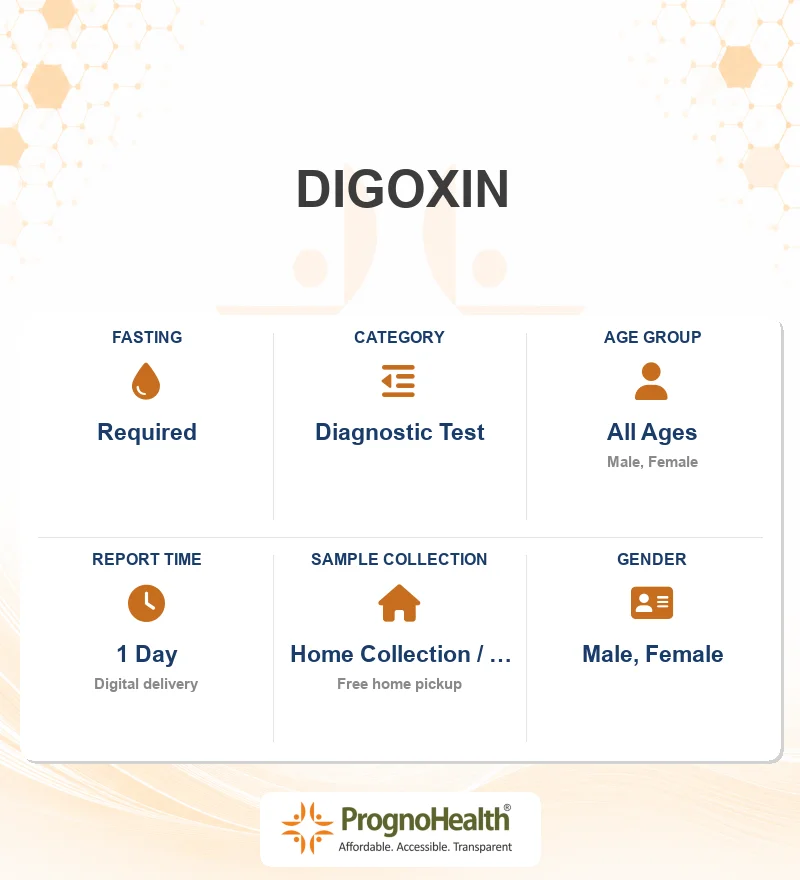 DIGOXIN

FASTING
Required

CATEGORY
Diagnostic Test

AGE GROUP
All Ages
Male, Female

REPORT TIME
1 Day
Digital delivery

SAMPLE COLLECTION
Home Collection / …
Free home pickup

GENDER
Male, Female

PrognoHealth®
Affordable. Accessible. Transparent